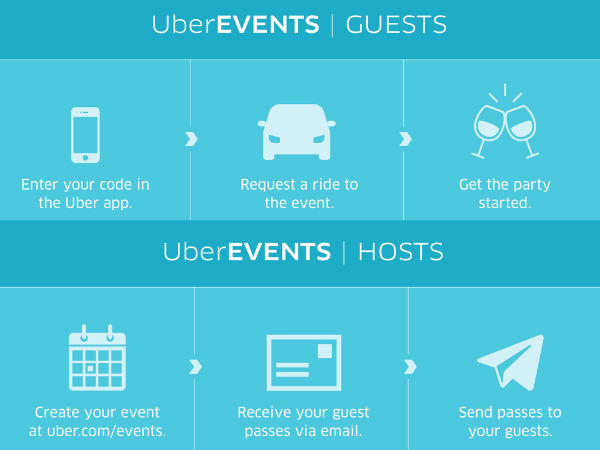 UberEVENTS | GUESTS

Enter your code in the Uber app.

Request a ride to the event.

Get the party started.

UberEVENTS | HOSTS

Create your event at uber.com/events.

Receive your guest passes via email.

Send passes to your guests.